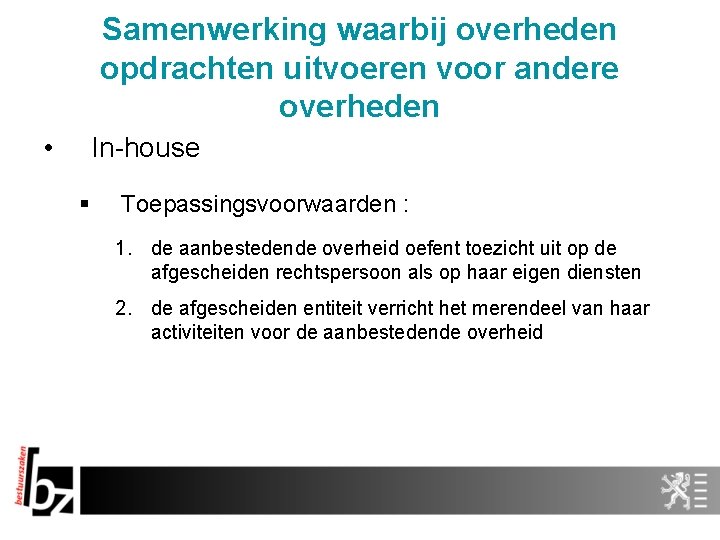 Samenwerking waarbij overheden opdrachten uitvoeren voor andere overheden

• In-house

▪ Toepassingsvoorwaarden :

1. de aanbestedende overheid oefent toezicht uit op de afgescheiden rechtspersoon als op haar eigen diensten

2. de afgescheiden entiteit verricht het merendeel van haar activiteiten voor de aanbestedende overheid

bestuurszaken
bz